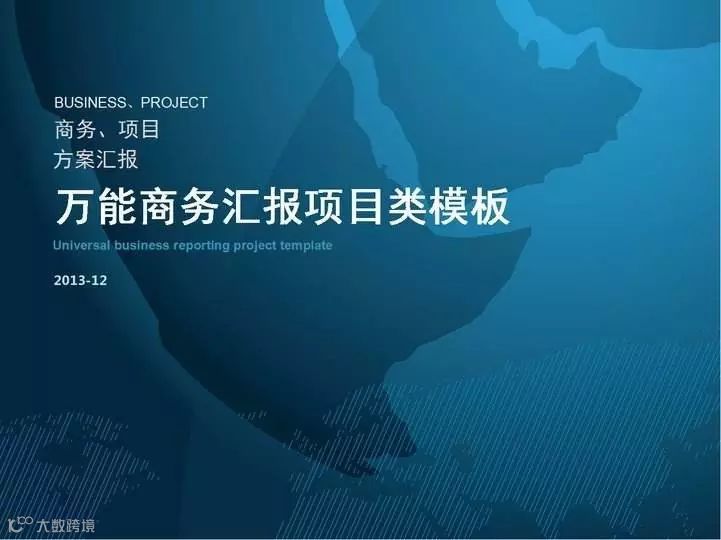 BUSINESS、PROJECT
商务、项目
方案汇报

万能商务汇报项目类模板

Universal business reporting project template

2013-12

大数跨境